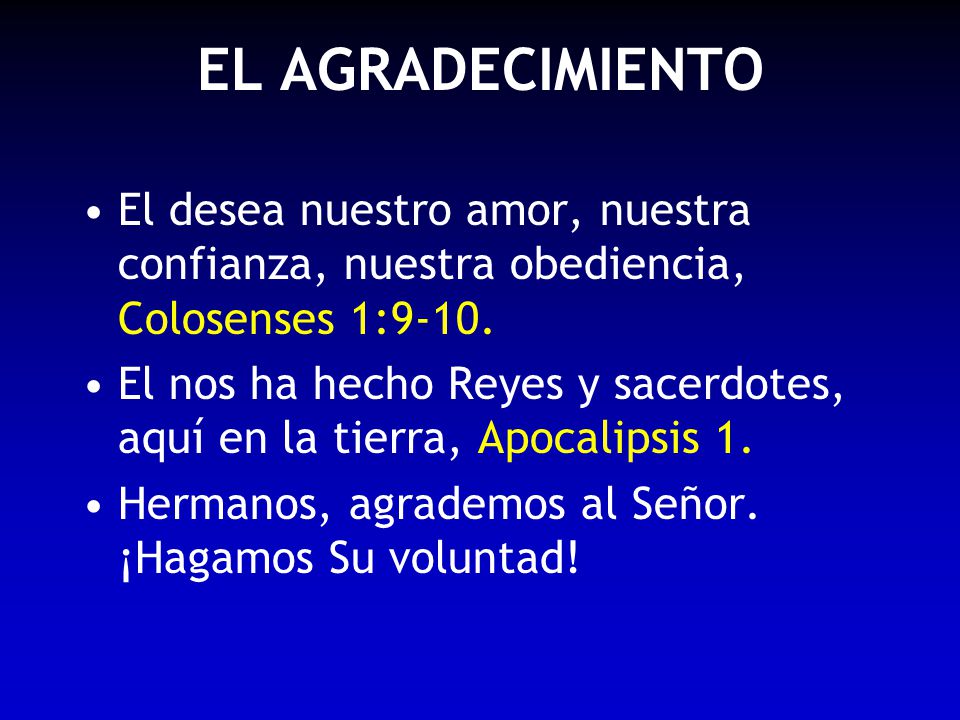 EL AGRADECIMIENTO

• El desea nuestro amor, nuestra confianza, nuestra obediencia, Colosenses 1:9-10.

• El nos ha hecho Reyes y sacerdotes, aquí en la tierra, Apocalipsis 1.

• Hermanos, agrademos al Señor. ¡Hagamos Su voluntad!